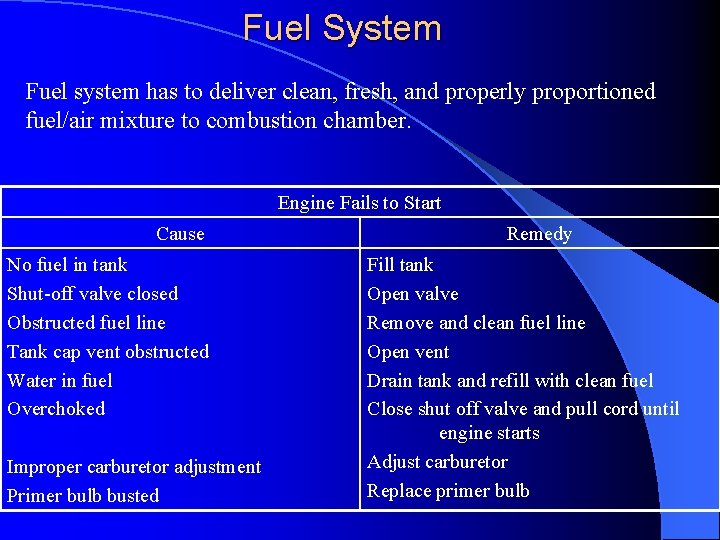 Fuel System

Fuel system has to deliver clean, fresh, and properly proportioned fuel/air mixture to combustion chamber.

| Engine Fails to Start | |
|---|---|
| Cause | Remedy |
| No fuel in tank | Fill tank |
| Shut-off valve closed | Open valve |
| Obstructed fuel line | Remove and clean fuel line |
| Tank cap vent obstructed | Open vent |
| Water in fuel | Drain tank and refill with clean fuel |
| Overchoked | Close shut off valve and pull cord until engine starts |
| Improper carburetor adjustment | Adjust carburetor |
| Primer bulb busted | Replace primer bulb |